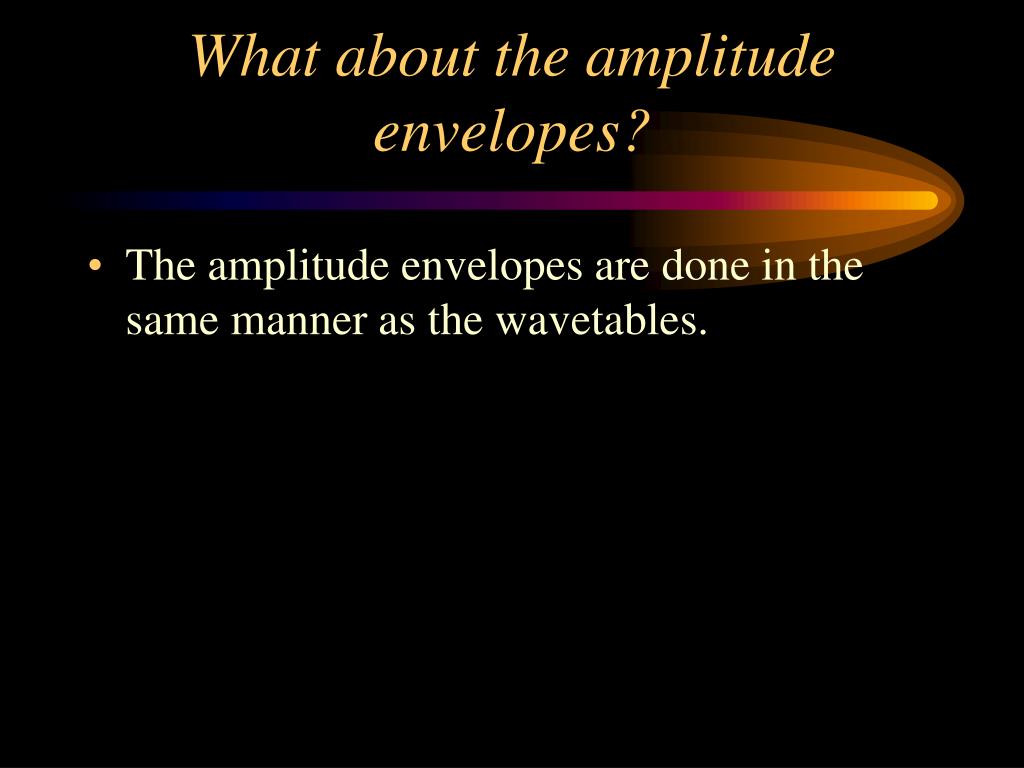 What about the amplitude envelopes?

• The amplitude envelopes are done in the same manner as the wavetables.